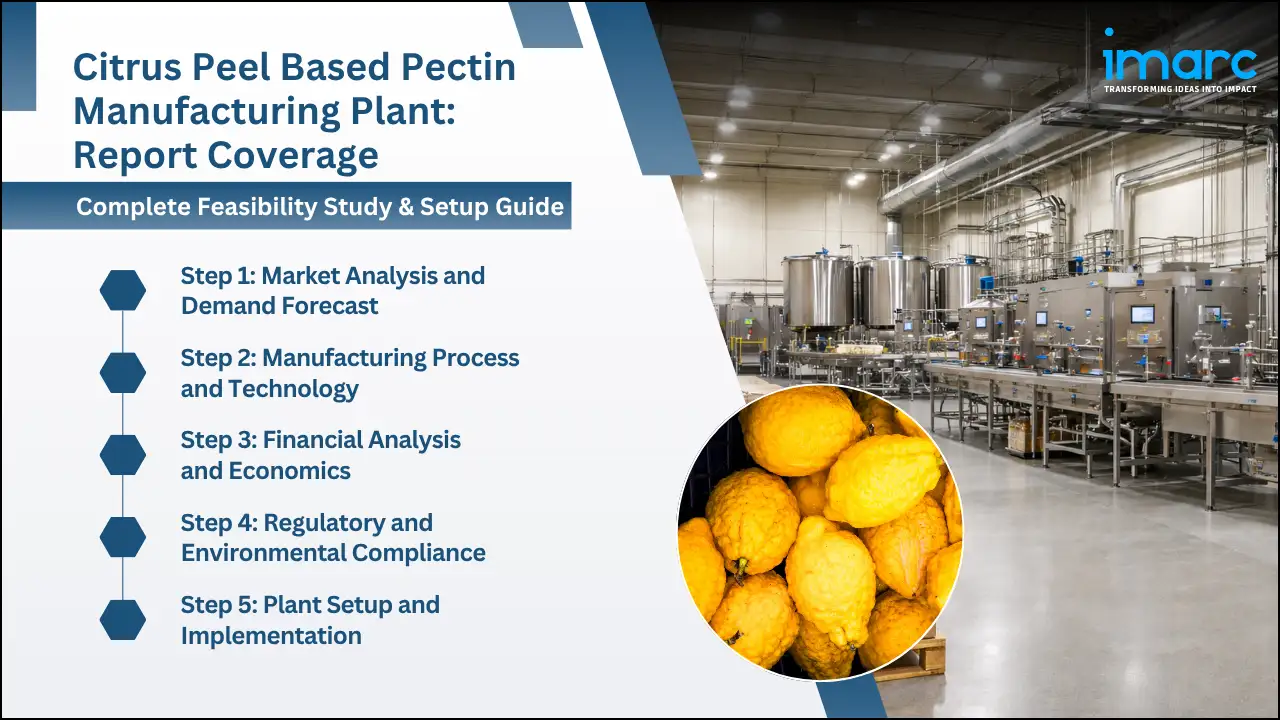 Citrus Peel Based Pectin Manufacturing Plant: Report Coverage

Complete Feasibility Study & Setup Guide

Step 1: Market Analysis and Demand Forecast

Step 2: Manufacturing Process and Technology

Step 3: Financial Analysis and Economics

Step 4: Regulatory and Environmental Compliance

Step 5: Plant Setup and Implementation

imarc
TRANSFORMING IDEAS INTO IMPACT